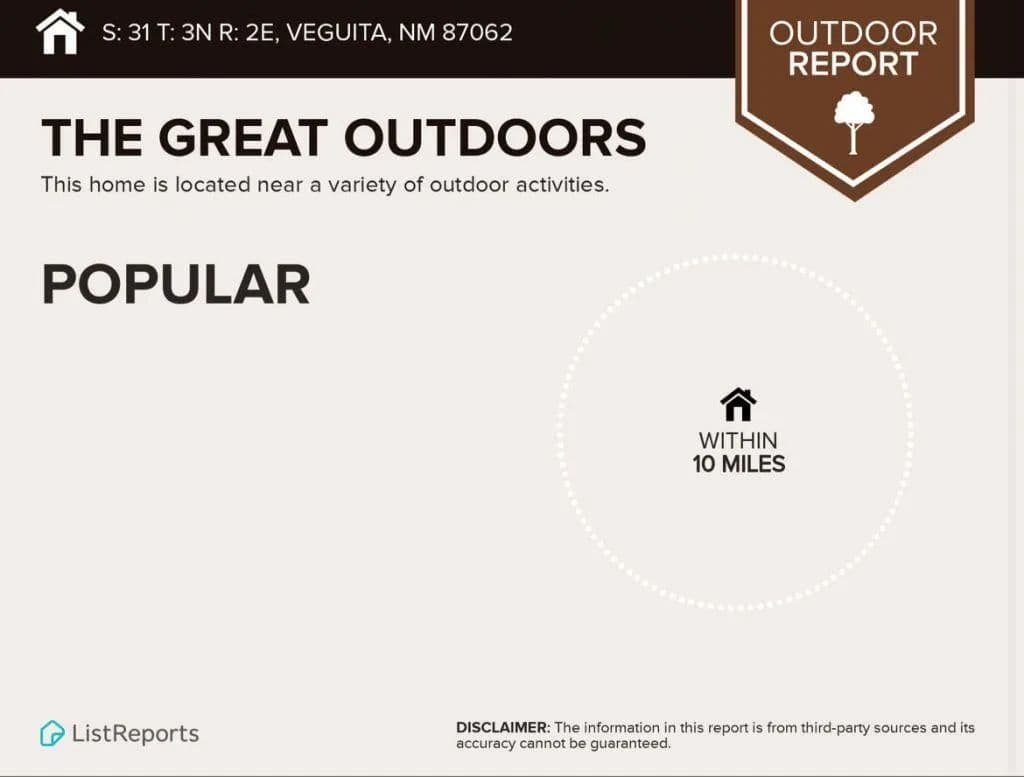 S: 31 T: 3N R: 2E, VEGUITA, NM 87062

OUTDOOR REPORT

THE GREAT OUTDOORS

This home is located near a variety of outdoor activities.

POPULAR

WITHIN
10 MILES

ListReports

DISCLAIMER: The information in this report is from third-party sources and its accuracy cannot be guaranteed.